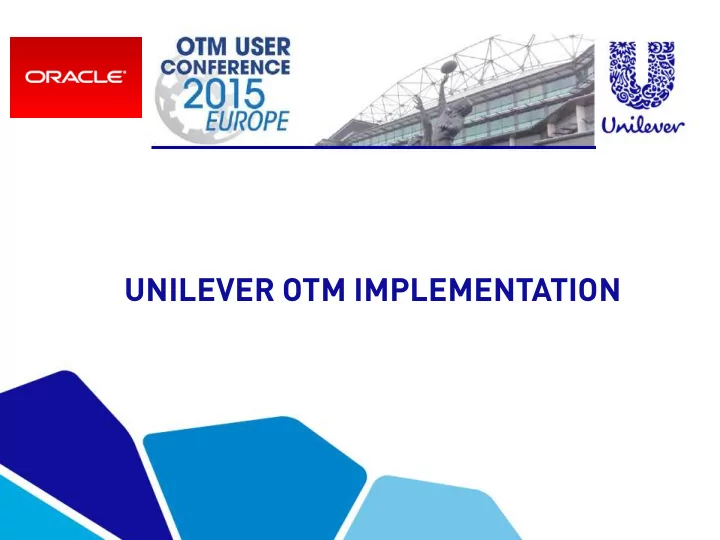 ORACLE

OTM USER CONFERENCE 2015 EUROPE

Unilever

UNILEVER OTM IMPLEMENTATION